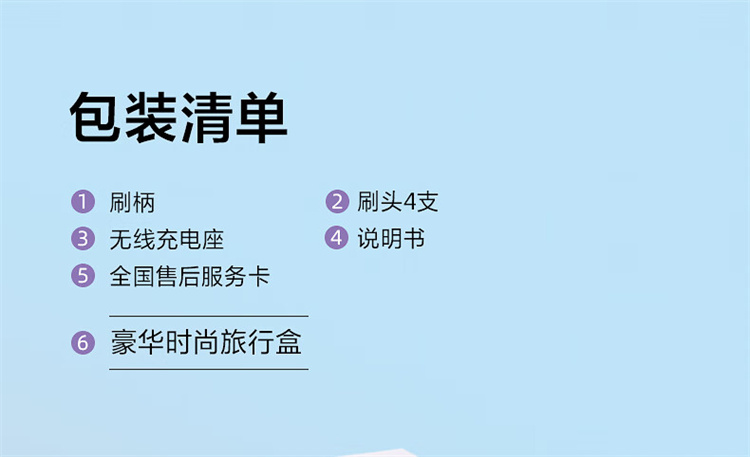 包装清单

1 刷柄
2 刷头4支
3 无线充电座
4 说明书
5 全国售后服务卡

6 豪华时尚旅行盒